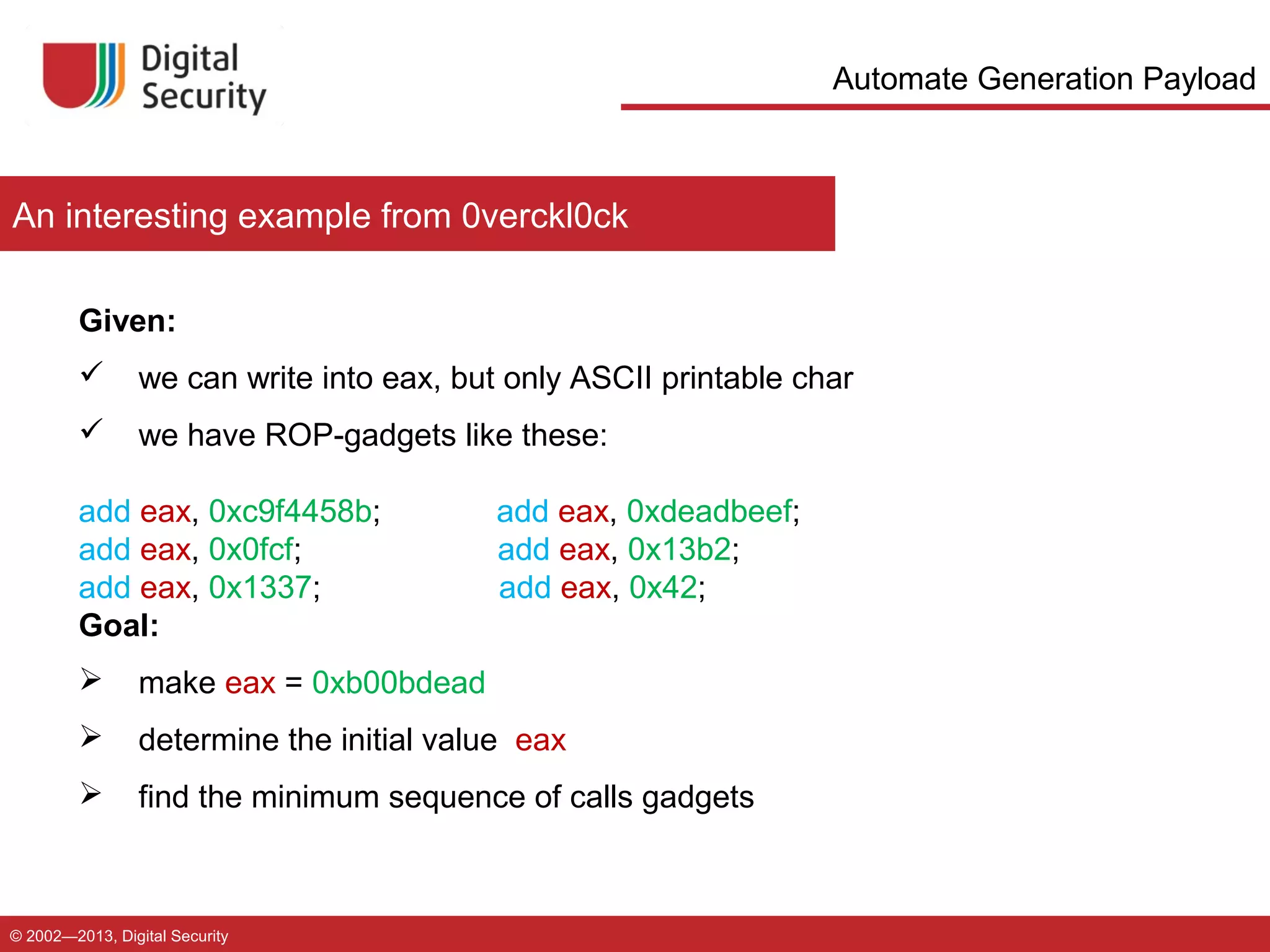 Digital Security

Automate Generation Payload

An interesting example from 0verckl0ck

Given:

✓ we can write into eax, but only ASCII printable char

✓ we have ROP-gadgets like these:

add eax, 0xc9f4458b;
add eax, 0x0fcf;
add eax, 0x1337;

add eax, 0xdeadbeef;
add eax, 0x13b2;
add eax, 0x42;

Goal:

➢ make eax = 0xb00bdead

➢ determine the initial value eax

➢ find the minimum sequence of calls gadgets

© 2002—2013, Digital Security